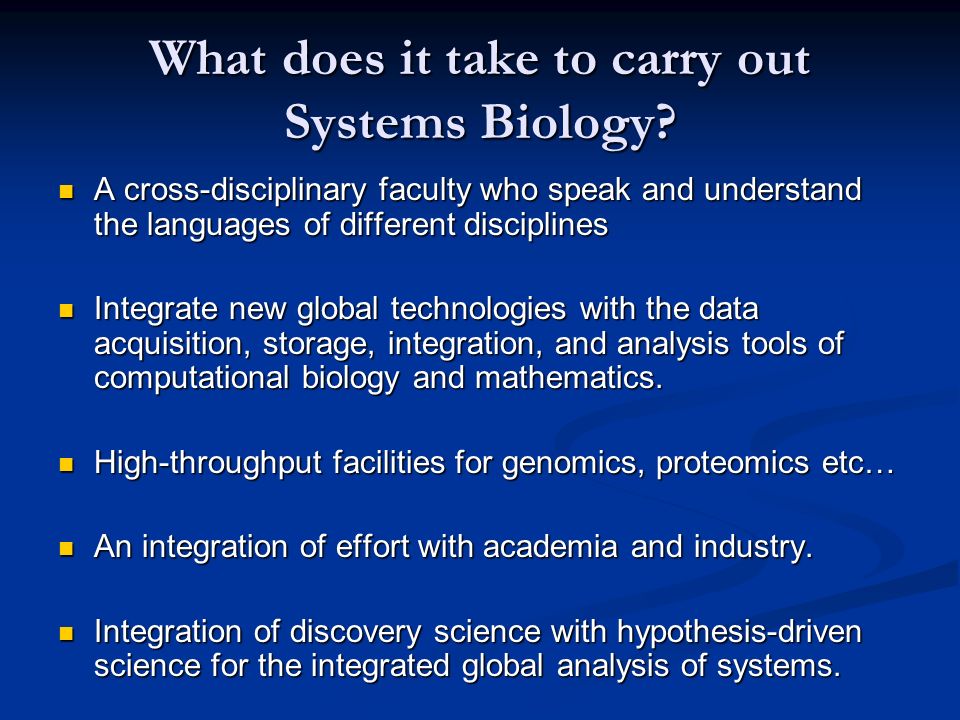 What does it take to carry out Systems Biology?

- A cross-disciplinary faculty who speak and understand the languages of different disciplines

- Integrate new global technologies with the data acquisition, storage, integration, and analysis tools of computational biology and mathematics.

- High-throughput facilities for genomics, proteomics etc…

- An integration of effort with academia and industry.

- Integration of discovery science with hypothesis-driven science for the integrated global analysis of systems.